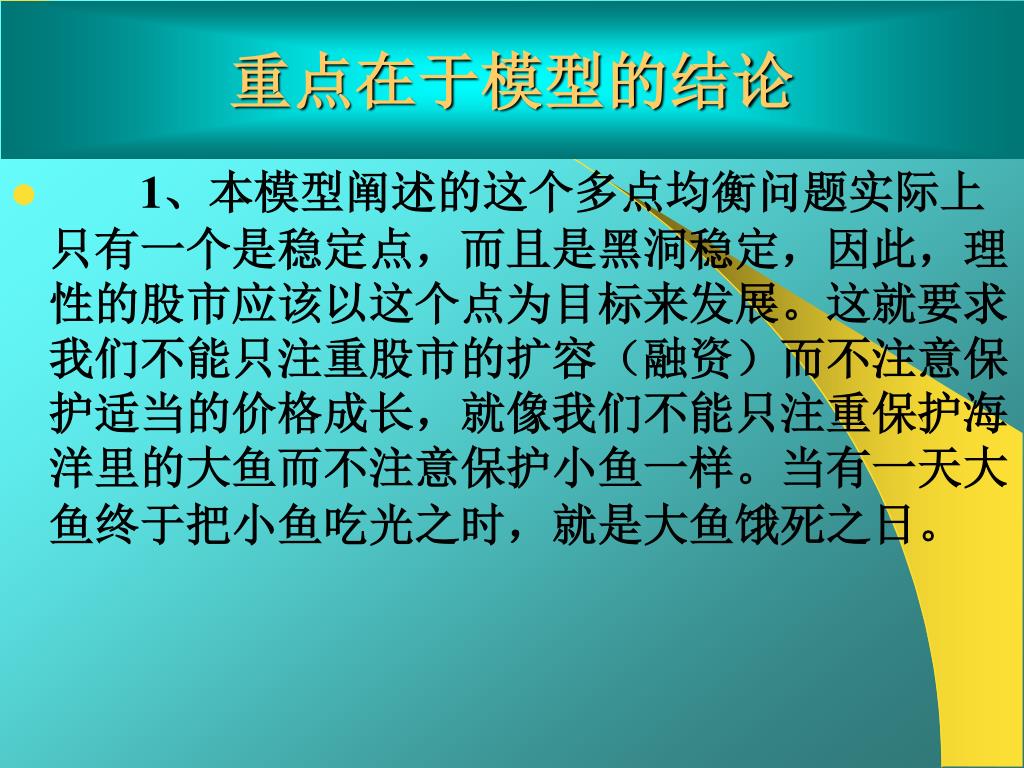 重点在于模型的结论

1、本模型阐述的这个多点均衡问题实际上只有一个是稳定点，而且是黑洞稳定，因此，理性的股市应该以这个点为目标来发展。这就要求我们不能只注重股市的扩容（融资）而不注意保护适当的价格成长，就像我们不能只注重保护海洋里的大鱼而不注意保护小鱼一样。当有一天大鱼终于把小鱼吃光之时，就是大鱼饿死之日。